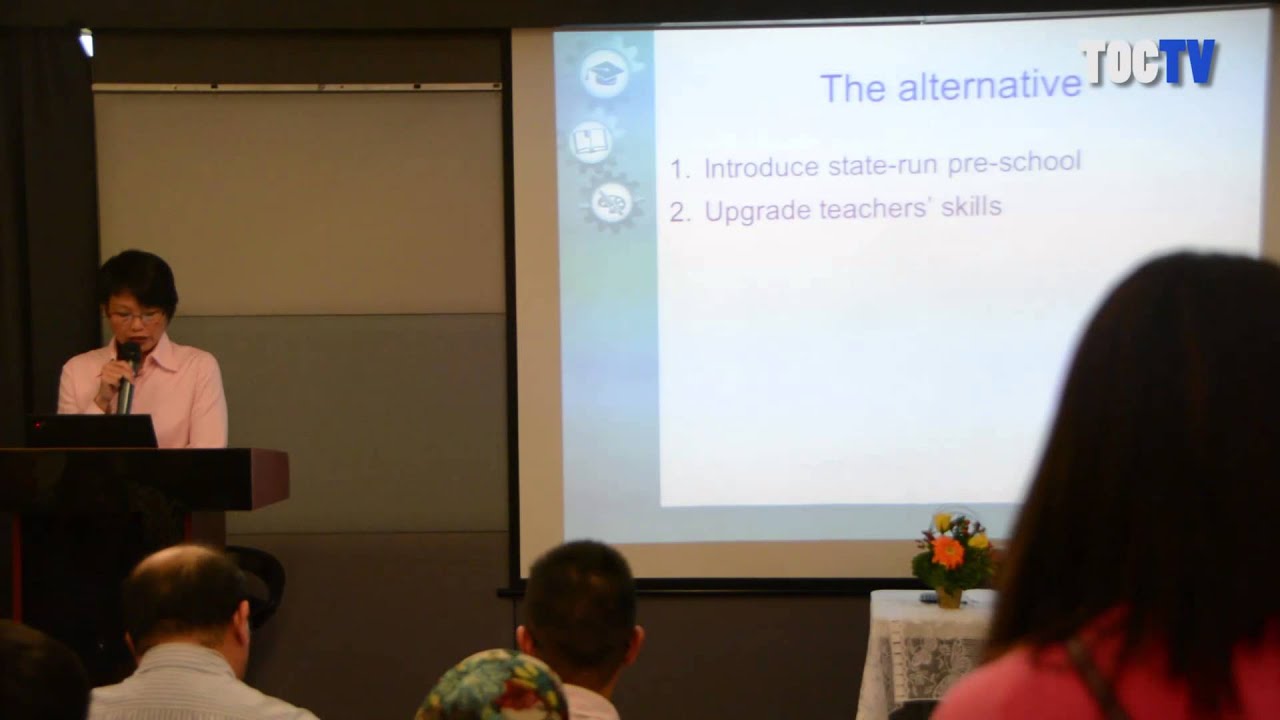 TOCTV

The alternative

1. Introduce state-run pre-school
2. Upgrade teachers' skills